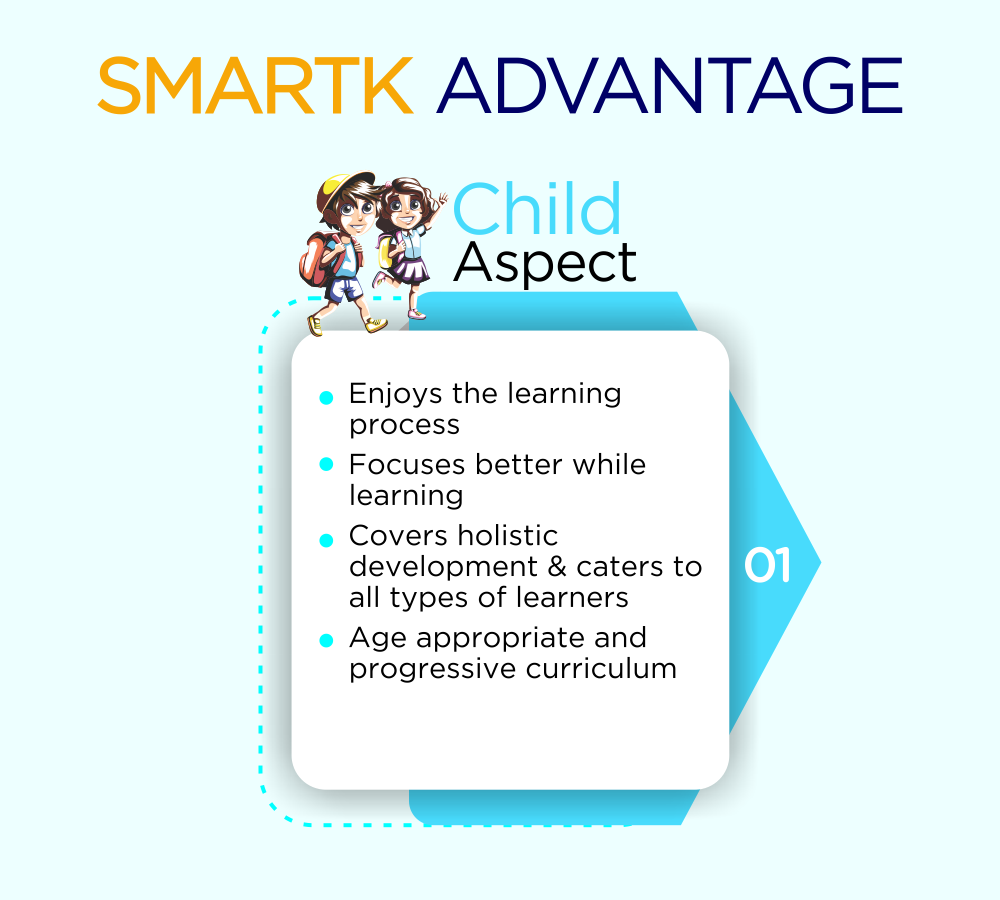 SMARTK ADVANTAGE

Child Aspect

- Enjoys the learning process
- Focuses better while learning
- Covers holistic development & caters to all types of learners
- Age appropriate and progressive curriculum

01